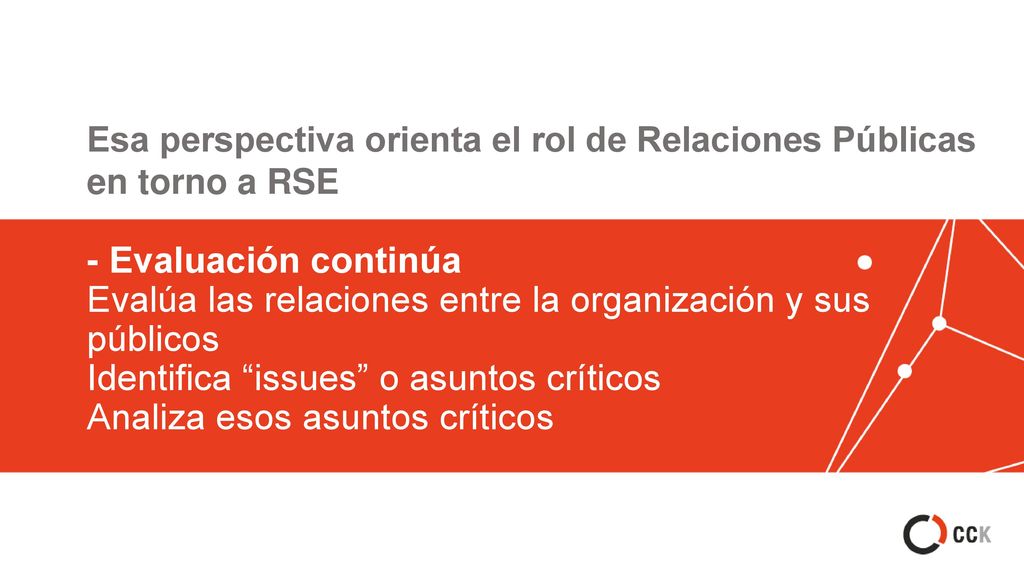 Esa perspectiva orienta el rol de Relaciones Públicas en torno a RSE

- Evaluación continúa
Evalúa las relaciones entre la organización y sus públicos
Identifica “issues” o asuntos críticos
Analiza esos asuntos críticos

CCK